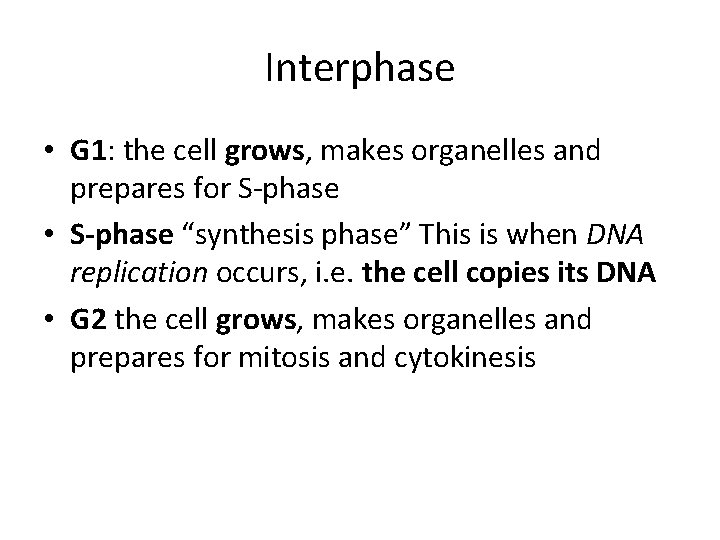 Interphase

• G1: the cell grows, makes organelles and prepares for S-phase
• S-phase “synthesis phase” This is when DNA replication occurs, i.e. the cell copies its DNA
• G2 the cell grows, makes organelles and prepares for mitosis and cytokinesis